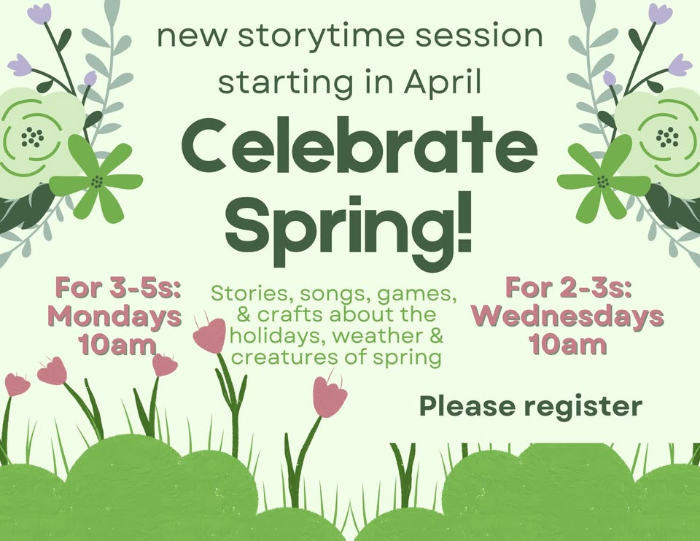 new storytime session starting in April

Celebrate Spring!

For 3-5s: Mondays 10am

Stories, songs, games, & crafts about the holidays, weather & creatures of spring

For 2-3s: Wednesdays 10am

Please register